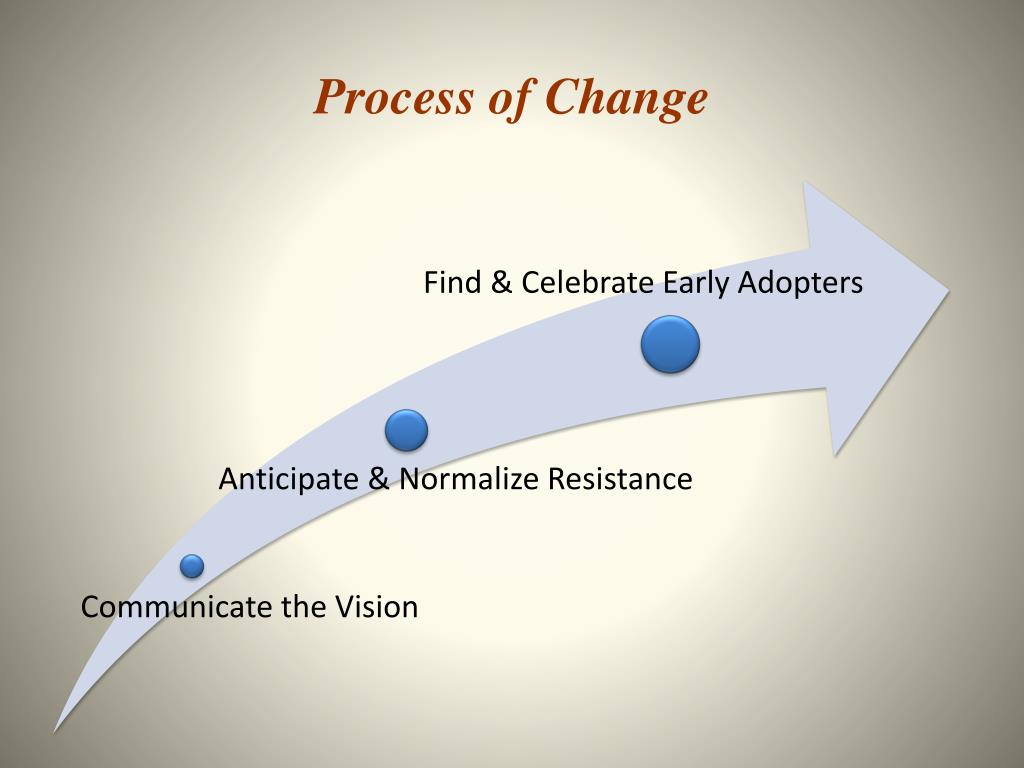 Process of Change

Find & Celebrate Early Adopters

Anticipate & Normalize Resistance

Communicate the Vision